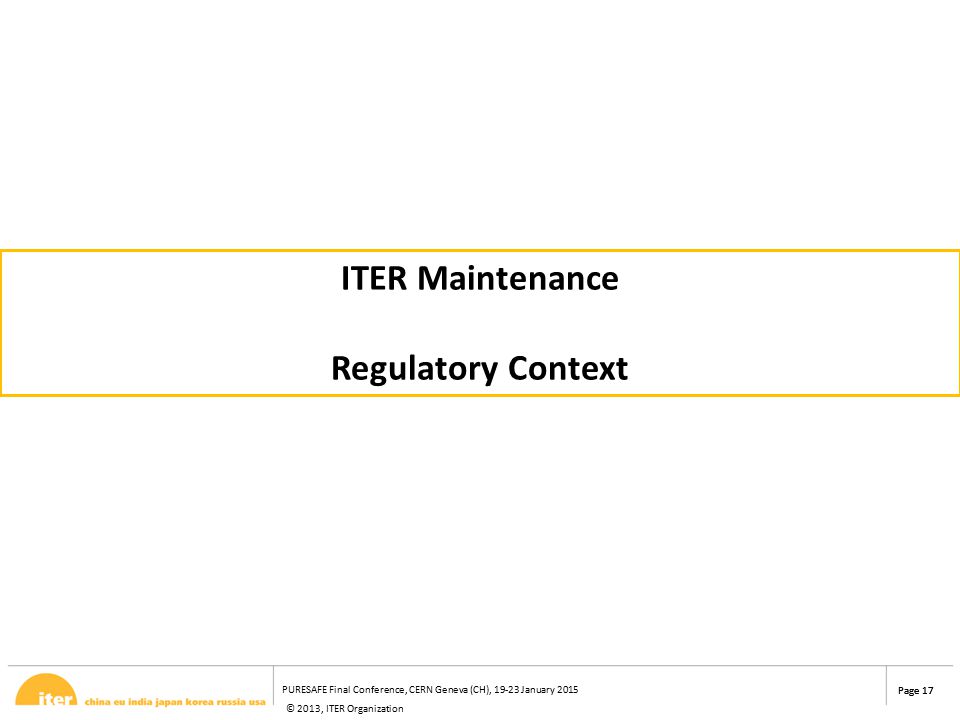 ITER Maintenance

Regulatory Context

iter china eu india japan korea russia usa

PURESAFE Final Conference, CERN Geneva (CH), 19-23 January 2015

© 2013, ITER Organization

Page 17